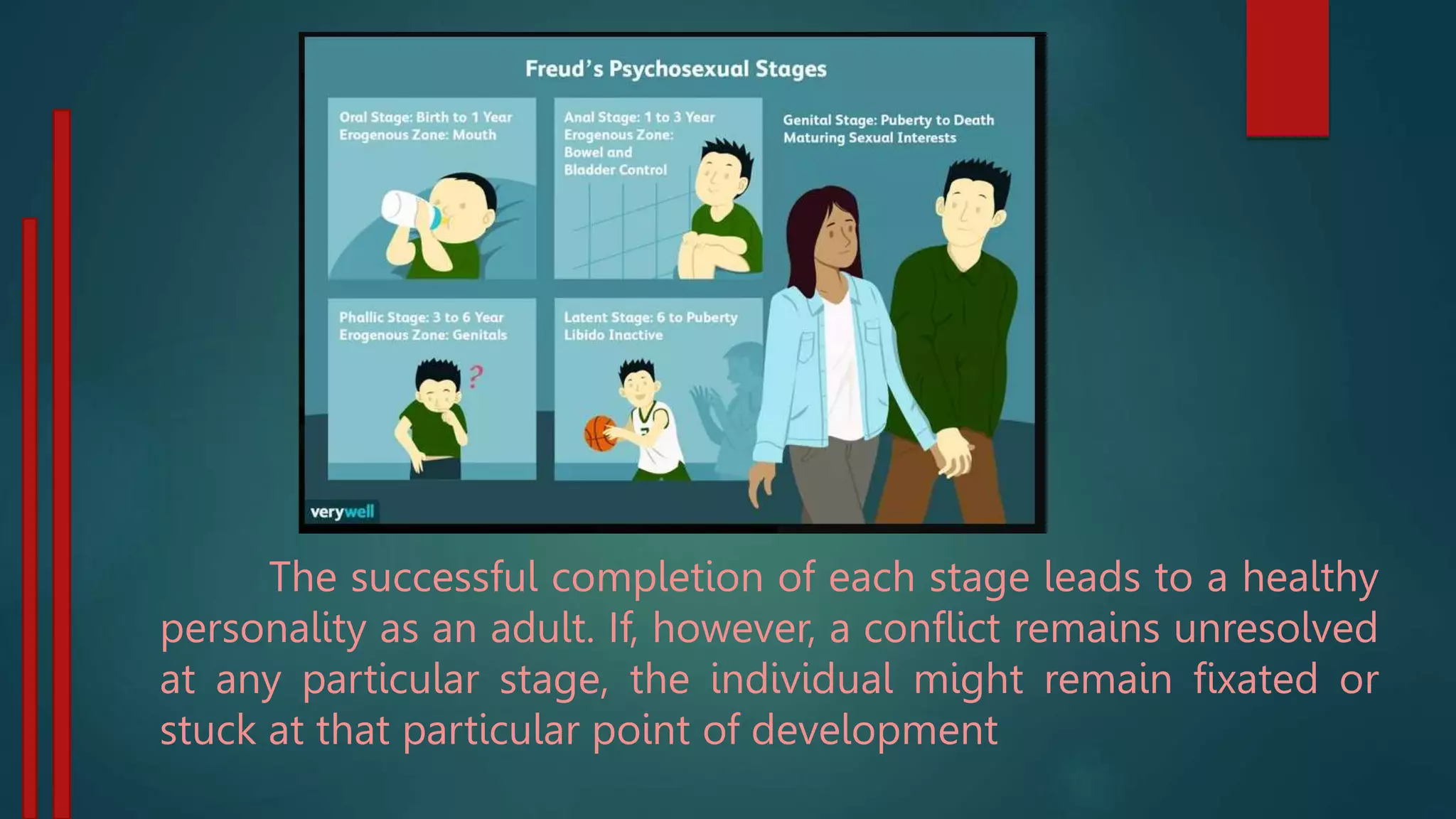 Freud's Psychosexual Stages

Oral Stage: Birth to 1 Year
Erogenous Zone: Mouth

Anal Stage: 1 to 3 Year
Erogenous Zone:
Bowel and
Bladder Control

Genital Stage: Puberty to Death
Maturing Sexual Interests

Phallic Stage: 3 to 6 Year
Erogenous Zone: Genitals

?

Latent Stage: 6 to Puberty
Libido Inactive

verywell

The successful completion of each stage leads to a healthy personality as an adult. If, however, a conflict remains unresolved at any particular stage, the individual might remain fixated or stuck at that particular point of development